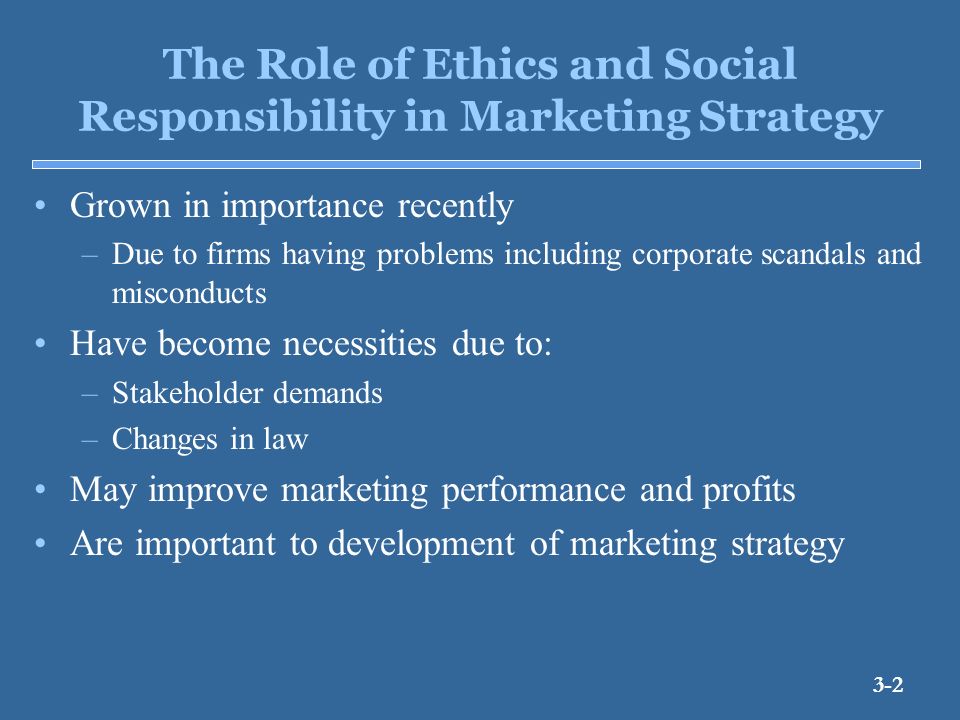 The Role of Ethics and Social Responsibility in Marketing Strategy

• Grown in importance recently
– Due to firms having problems including corporate scandals and misconducts
• Have become necessities due to:
– Stakeholder demands
– Changes in law
• May improve marketing performance and profits
• Are important to development of marketing strategy

3-2